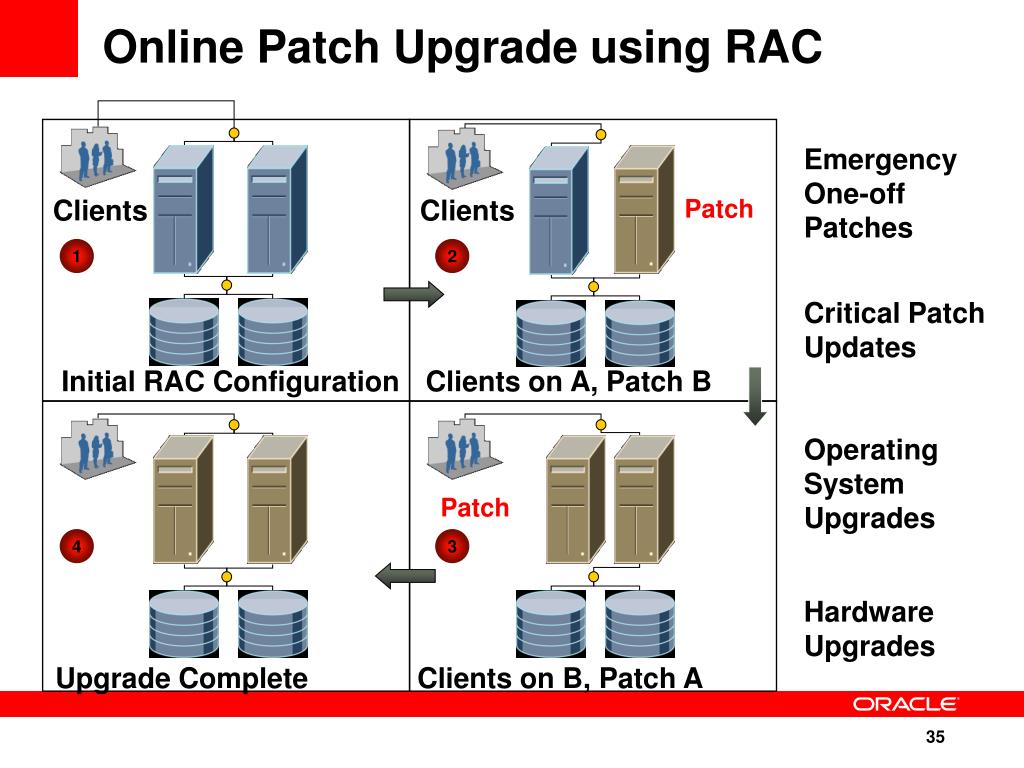 Online Patch Upgrade using RAC

Clients

1

Initial RAC Configuration

Clients

Patch

2

Clients on A, Patch B

4

Upgrade Complete

Patch

3

Clients on B, Patch A

Emergency One-off Patches

Critical Patch Updates

Operating System Upgrades

Hardware Upgrades

ORACLE

35